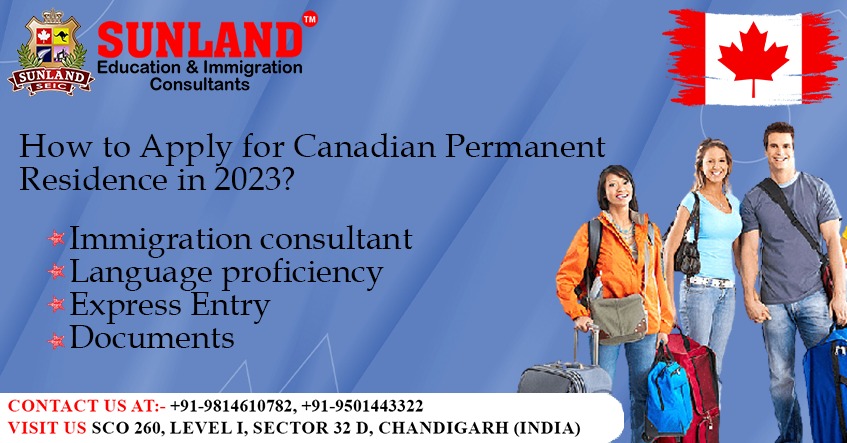 SUNLAND SEIC

SUNLAND™
Education & Immigration Consultants

How to Apply for Canadian Permanent Residence in 2023?

Immigration consultant
Language proficiency
Express Entry
Documents

CONTACT US AT:- +91-9814610782, +91-9501443322
VISIT US SCO 260, LEVEL I, SECTOR 32 D, CHANDIGARH (INDIA)